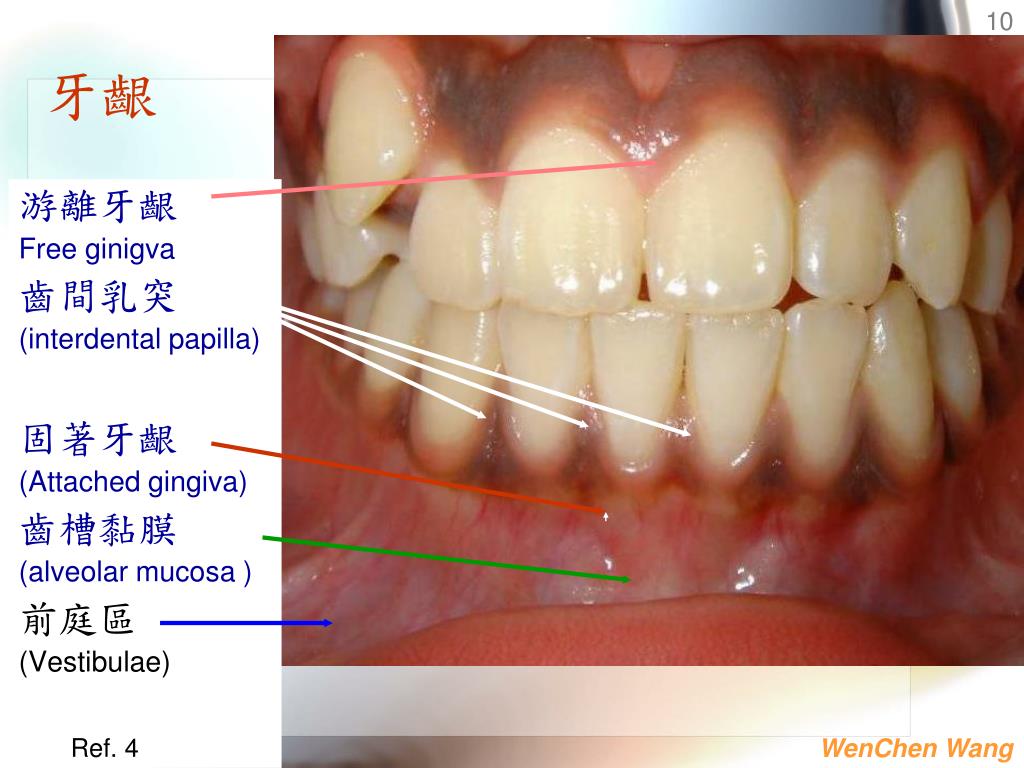 10

牙齦

游離牙齦
Free ginigva

齒間乳突
(interdental papilla)

固著牙齦
(Attached gingiva)

齒槽黏膜
(alveolar mucosa )

前庭區
(Vestibulae)

Ref. 4

WenChen Wang